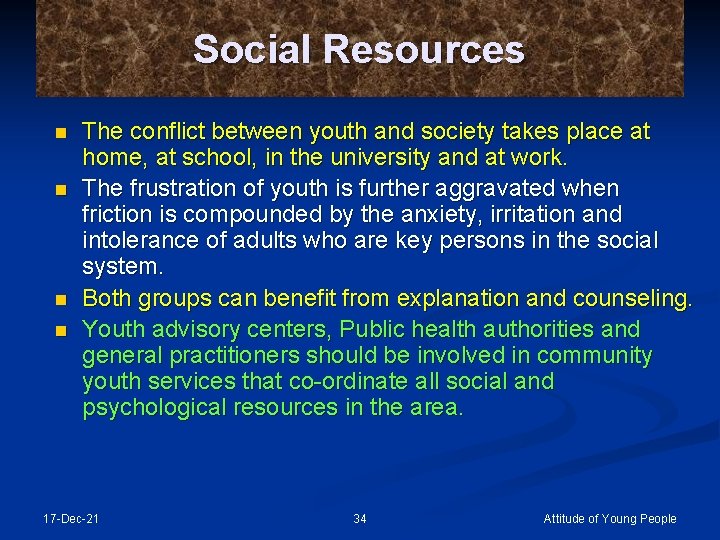 Social Resources

- The conflict between youth and society takes place at home, at school, in the university and at work.
- The frustration of youth is further aggravated when friction is compounded by the anxiety, irritation and intolerance of adults who are key persons in the social system.
- Both groups can benefit from explanation and counseling.
- Youth advisory centers, Public health authorities and general practitioners should be involved in community youth services that co-ordinate all social and psychological resources in the area.

17-Dec-21 34 Attitude of Young People